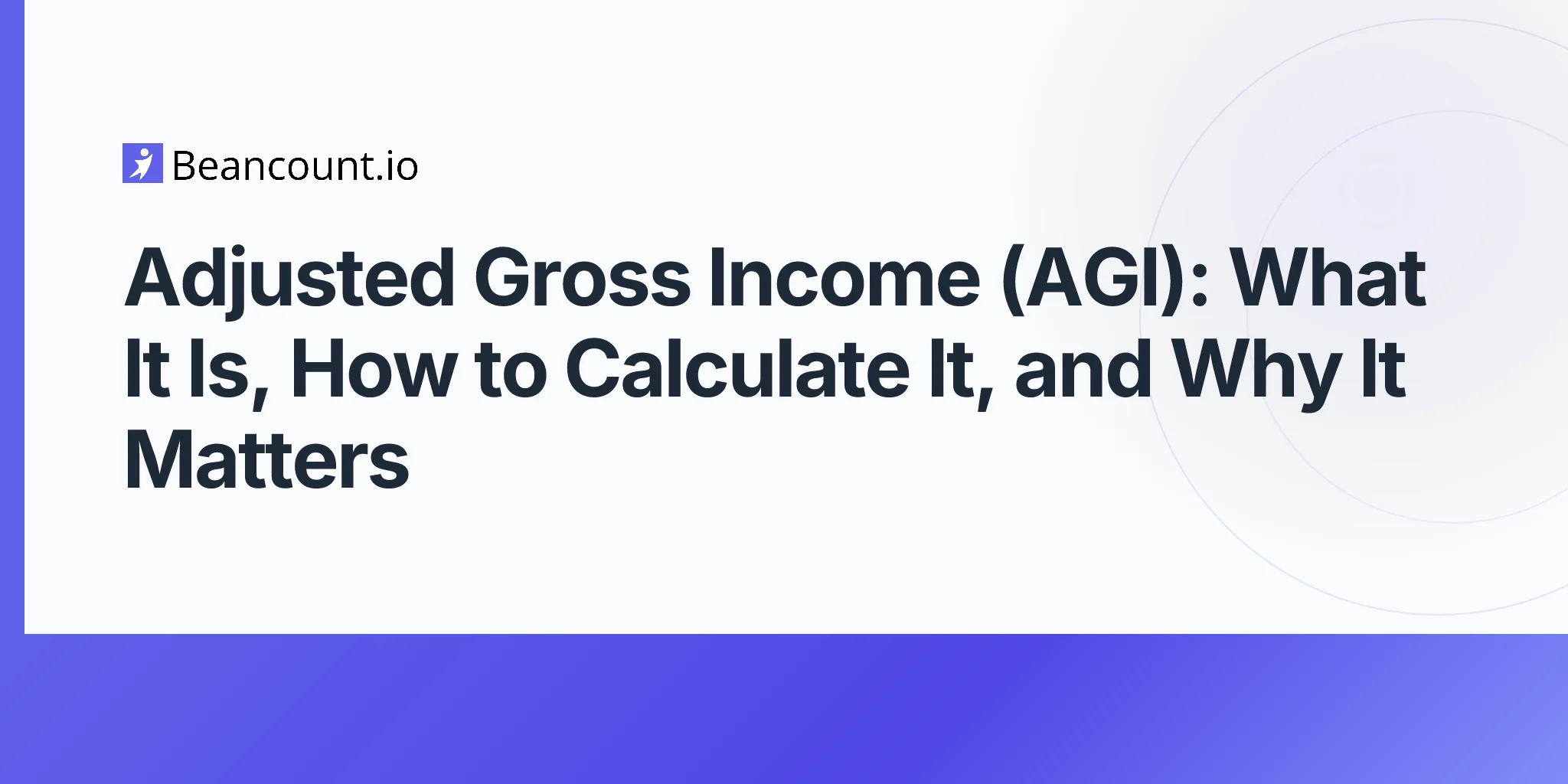 Beancount.io

Adjusted Gross Income (AGI): What It Is, How to Calculate It, and Why It Matters